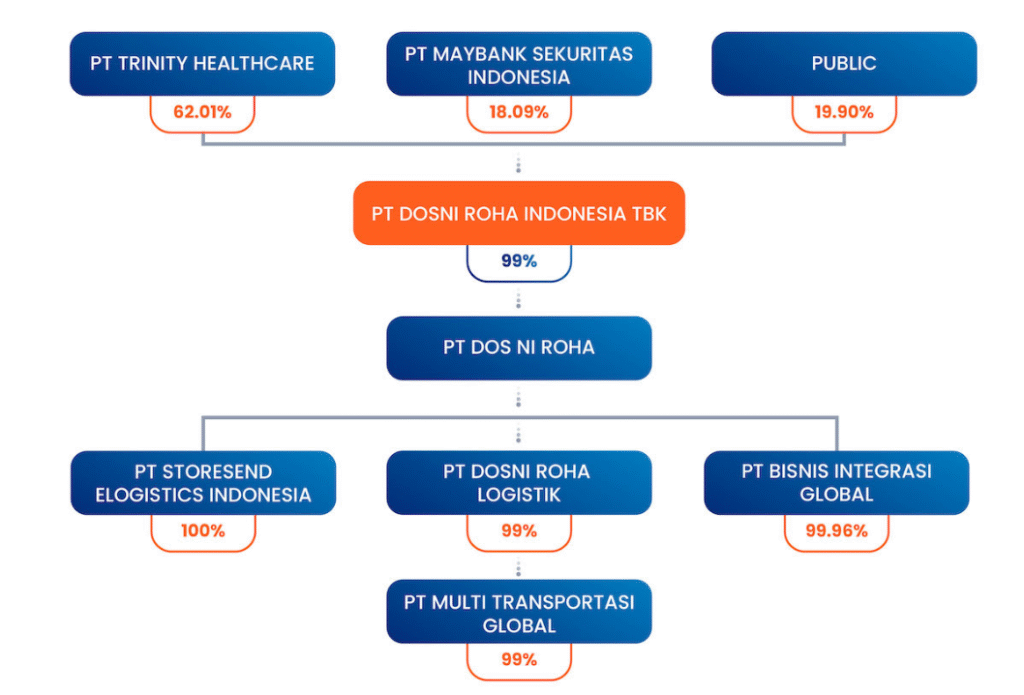 PT TRINITY HEALTHCARE
62.01%

PT MAYBANK SEKURITAS INDONESIA
18.09%

PUBLIC
19.90%

PT DOSNI ROHA INDONESIA TBK
99%

PT DOS NI ROHA

PT STORESEND ELOGISTICS INDONESIA
100%

PT DOSNI ROHA LOGISTIK
99%

PT BISNIS INTEGRASI GLOBAL
99.96%

PT MULTI TRANSPORTASI GLOBAL
99%